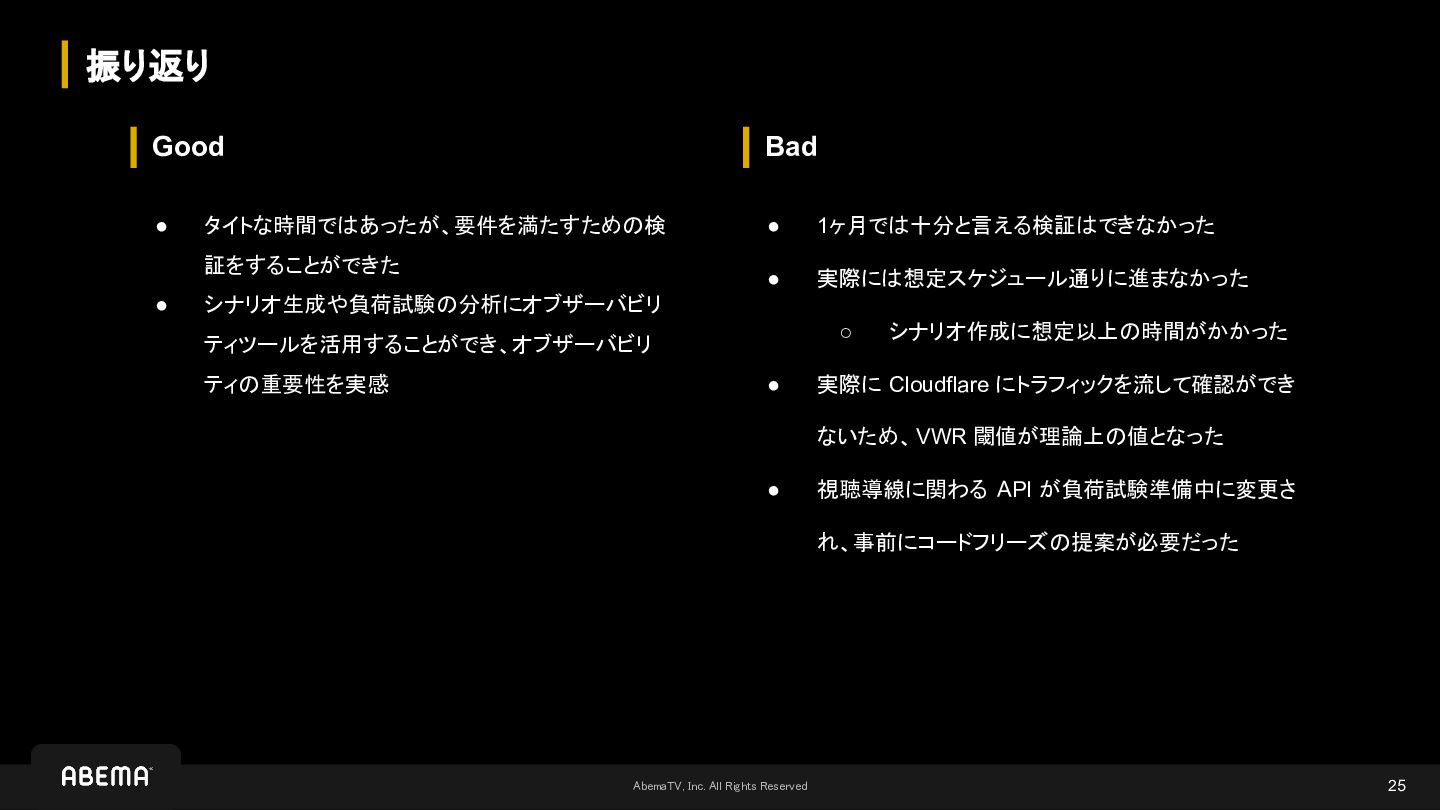 振り返り

Good

● タイトな時間ではあったが、要件を満たすための検証をすることができた
● シナリオ生成や負荷試験の分析にオブザーバビリティツールを活用することができ、オブザーバビリティの重要性を実感

Bad

● 1ヶ月では十分と言える検証はできなかった
● 実際には想定スケジュール通りに進まなかった
○ シナリオ作成に想定以上の時間がかかった
● 実際に Cloudflare にトラフィックを流して確認ができないため、VWR 閾値が理論上の値となった
● 視聴導線に関わる API が負荷試験準備中に変更され、事前にコードフリーズの提案が必要だった

ABEMA

AbemaTV, Inc. All Rights Reserved

25